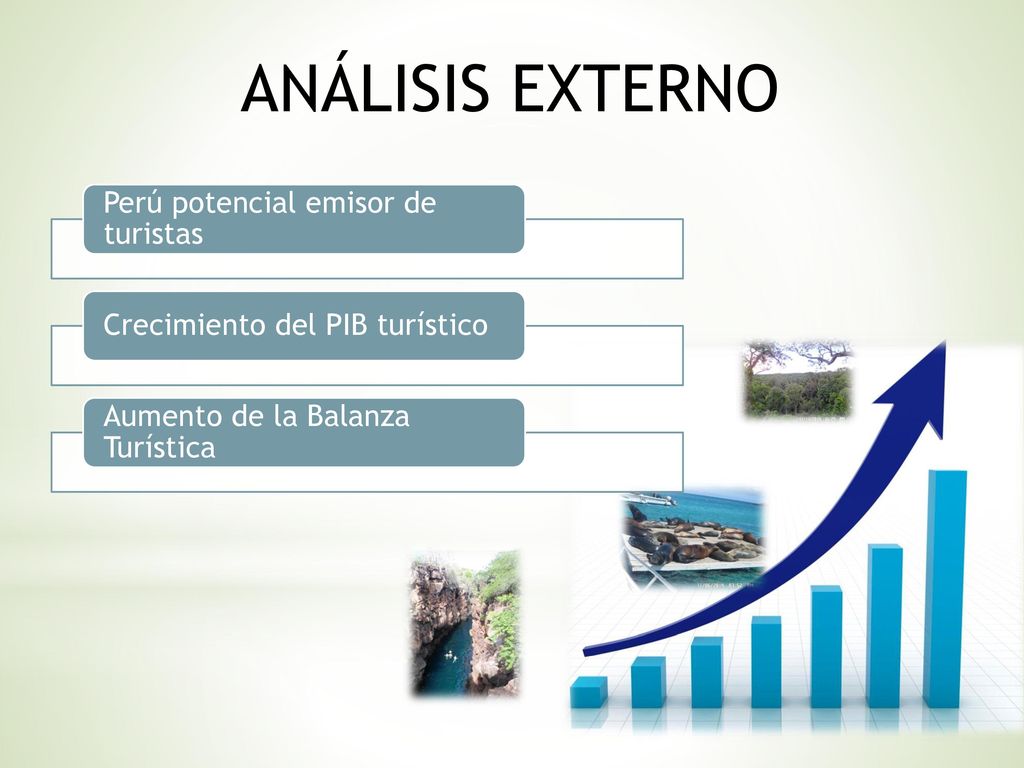 ANÁLISIS EXTERNO

Perú potencial emisor de turistas

Crecimiento del PIB turístico

Aumento de la Balanza Turística